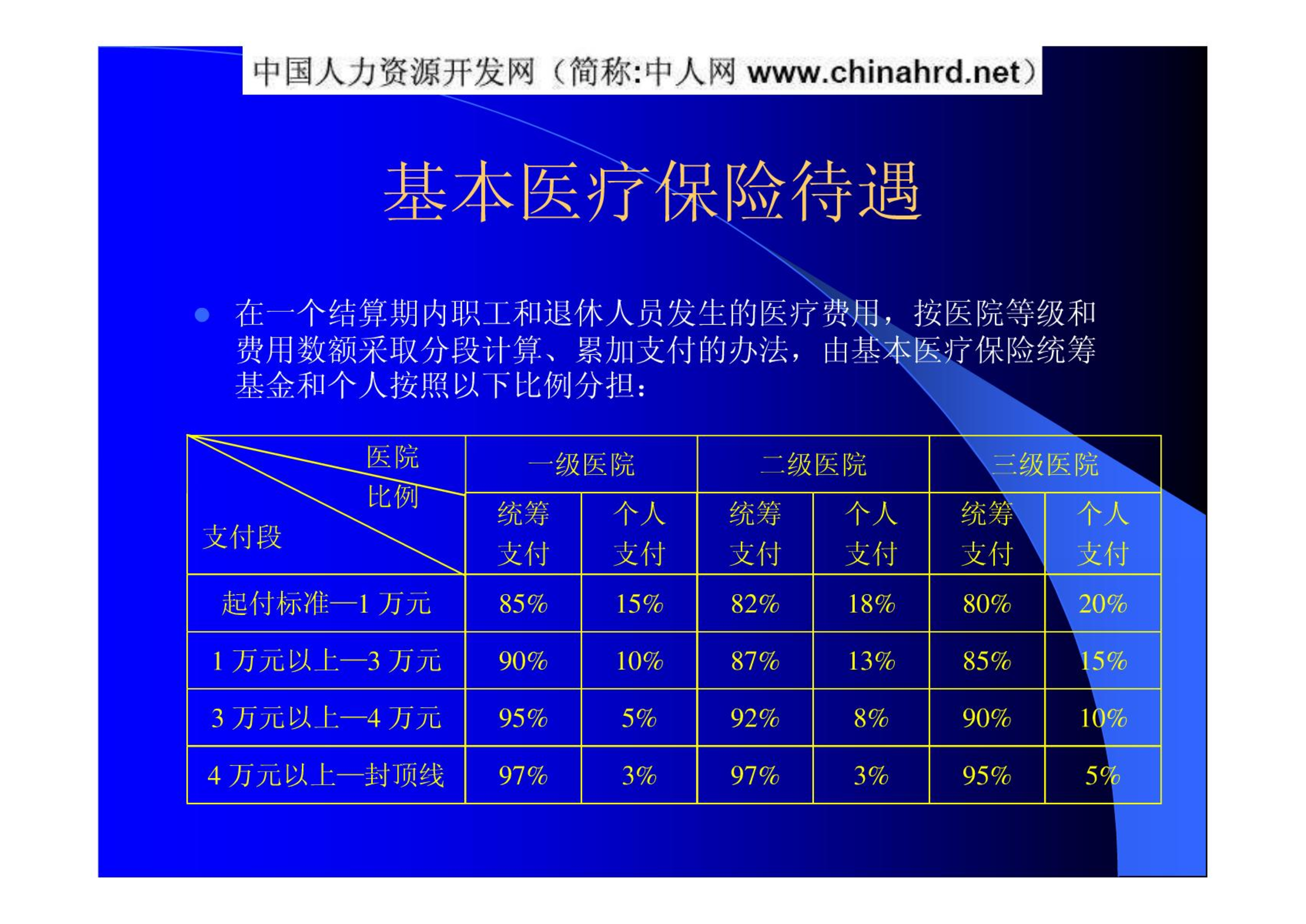 中国人力资源开发网（简称:中人网 www.chinahrd.net）

基本医疗保险待遇

在一个结算期内职工和退休人员发生的医疗费用，按医院等级和费用数额采取分段计算、累加支付的办法，由基本医疗保险统筹基金和个人按照以下比例分担：

| 医院 比例 支付段 | 一级医院 统筹支付 | 一级医院 个人支付 | 二级医院 统筹支付 | 二级医院 个人支付 | 三级医院 统筹支付 | 三级医院 个人支付 |
|---|---|---|---|---|---|---|
| 起付标准—1 万元 | 85% | 15% | 82% | 18% | 80% | 20% |
| 1 万元以上—3 万元 | 90% | 10% | 87% | 13% | 85% | 15% |
| 3 万元以上—4 万元 | 95% | 5% | 92% | 8% | 90% | 10% |
| 4 万元以上—封顶线 | 97% | 3% | 97% | 3% | 95% | 5% |